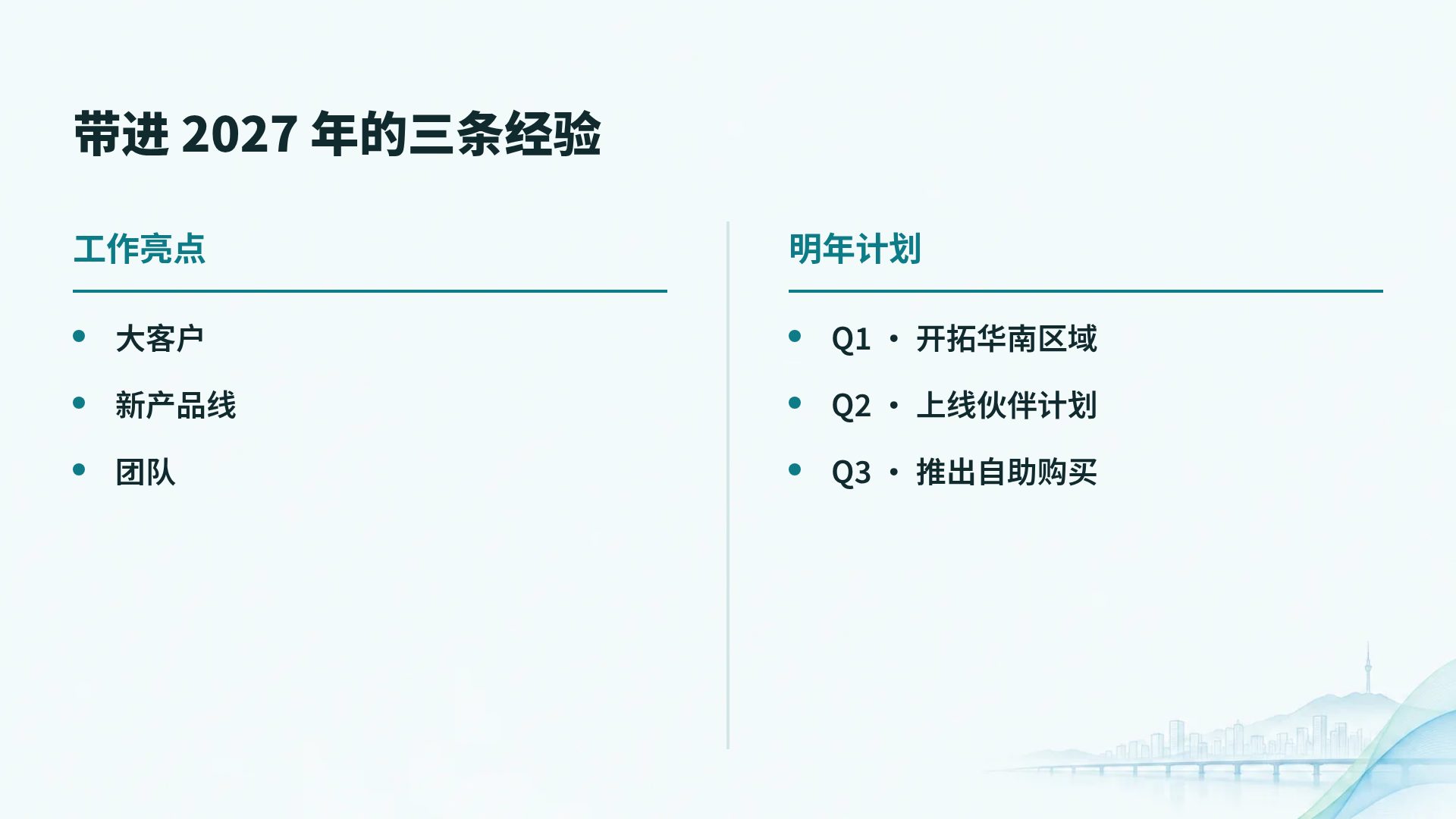 带进2027年的三条经验

工作亮点

• 大客户
• 新产品线
• 团队

明年计划

• Q1 · 开拓华南区域
• Q2 · 上线伙伴计划
• Q3 · 推出自助购买